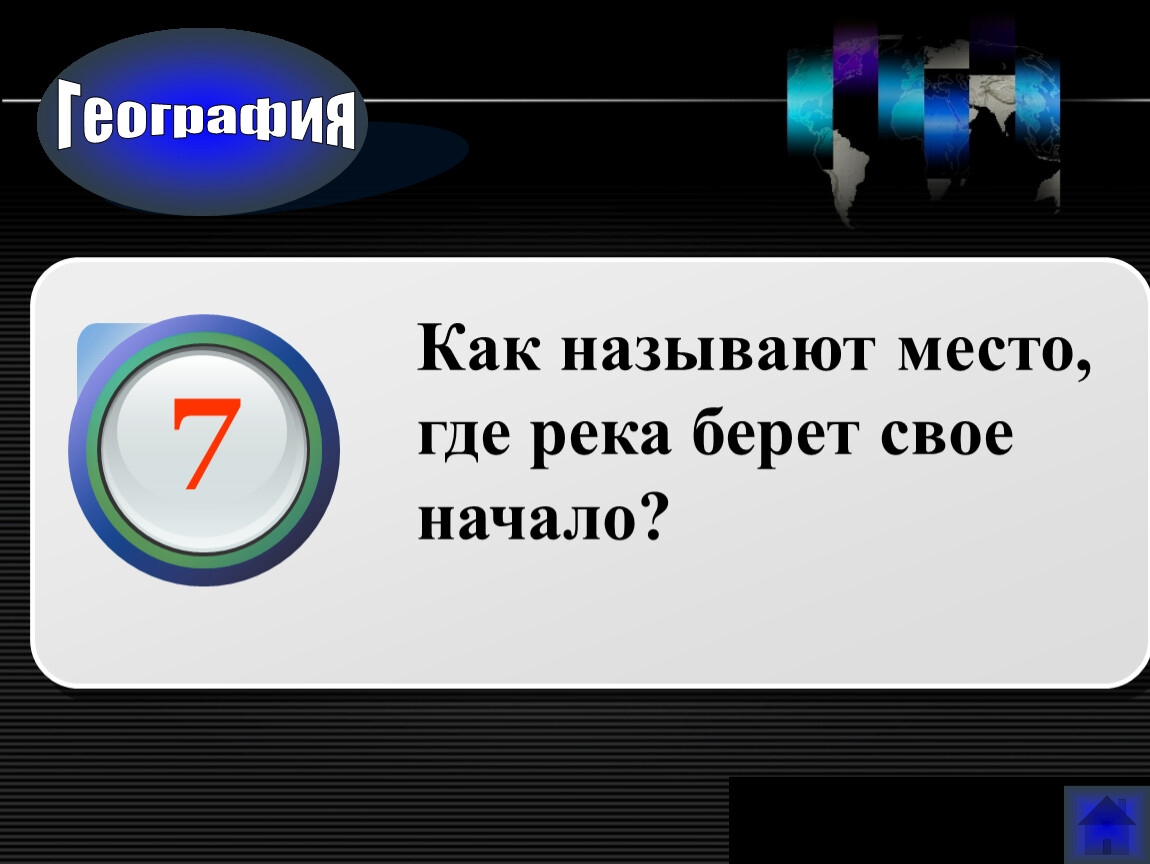 География

7

Как называют место, где река берет свое начало?